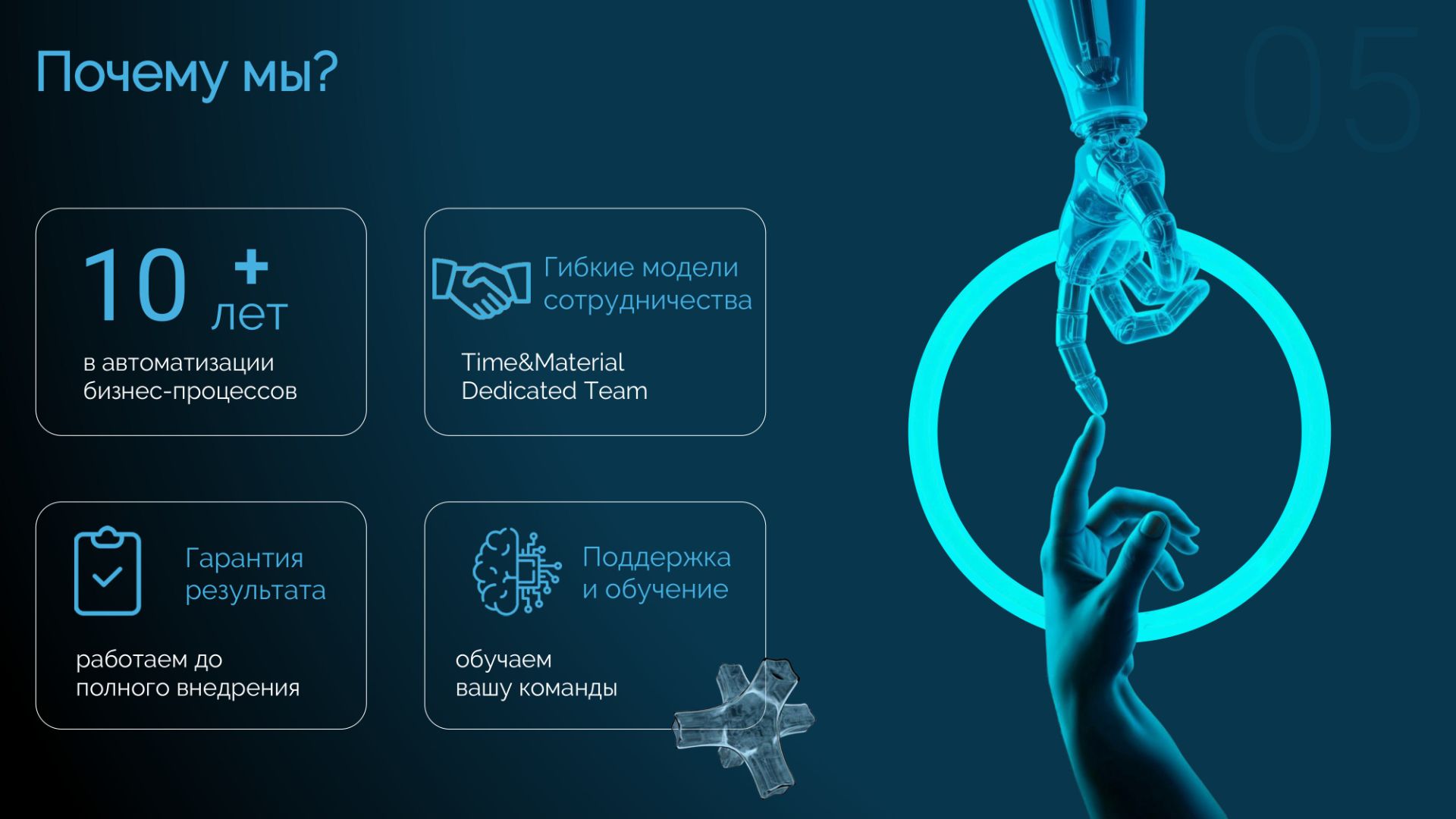 Почему мы?

05

10 + лет

в автоматизации бизнес-процессов

Гибкие модели сотрудничества

Time&Material
Dedicated Team

Гарантия результата

работаем до полного внедрения

Поддержка и обучение

обучаем вашу команды